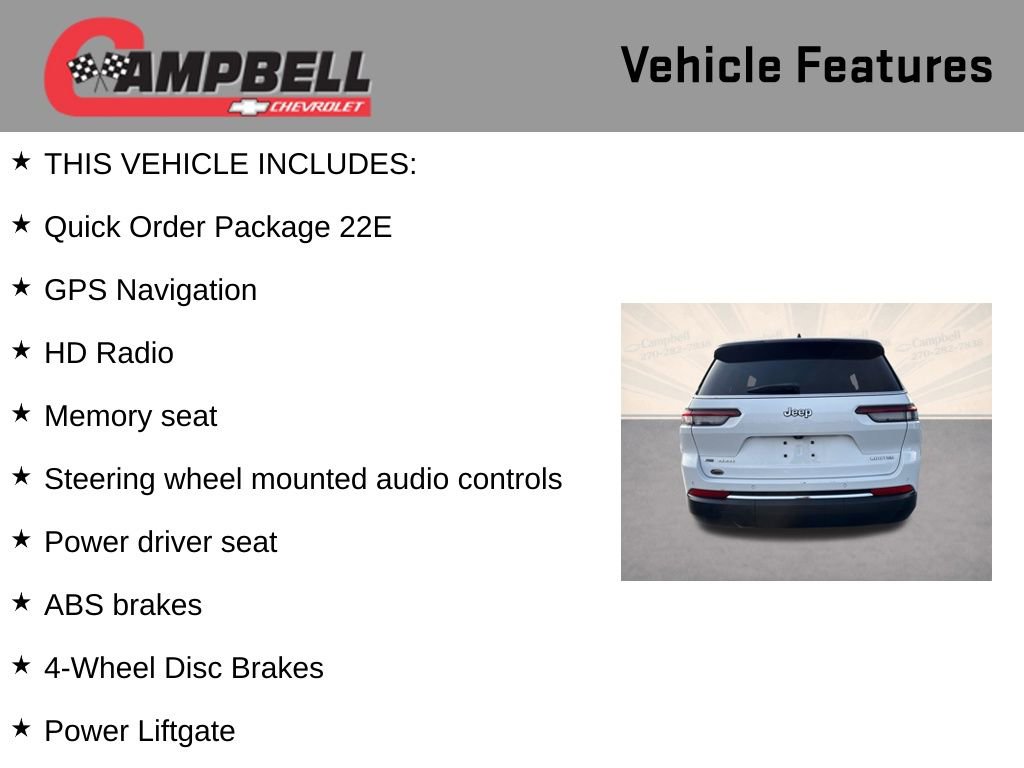 CAMPBELL
CHEVROLET

Vehicle Features

★ THIS VEHICLE INCLUDES:

★ Quick Order Package 22E

★ GPS Navigation

★ HD Radio

★ Memory seat

★ Steering wheel mounted audio controls

★ Power driver seat

★ ABS brakes

★ 4-Wheel Disc Brakes

★ Power Liftgate

Campbell
270-282-7838

Campbell
270-282-7838

Jeep